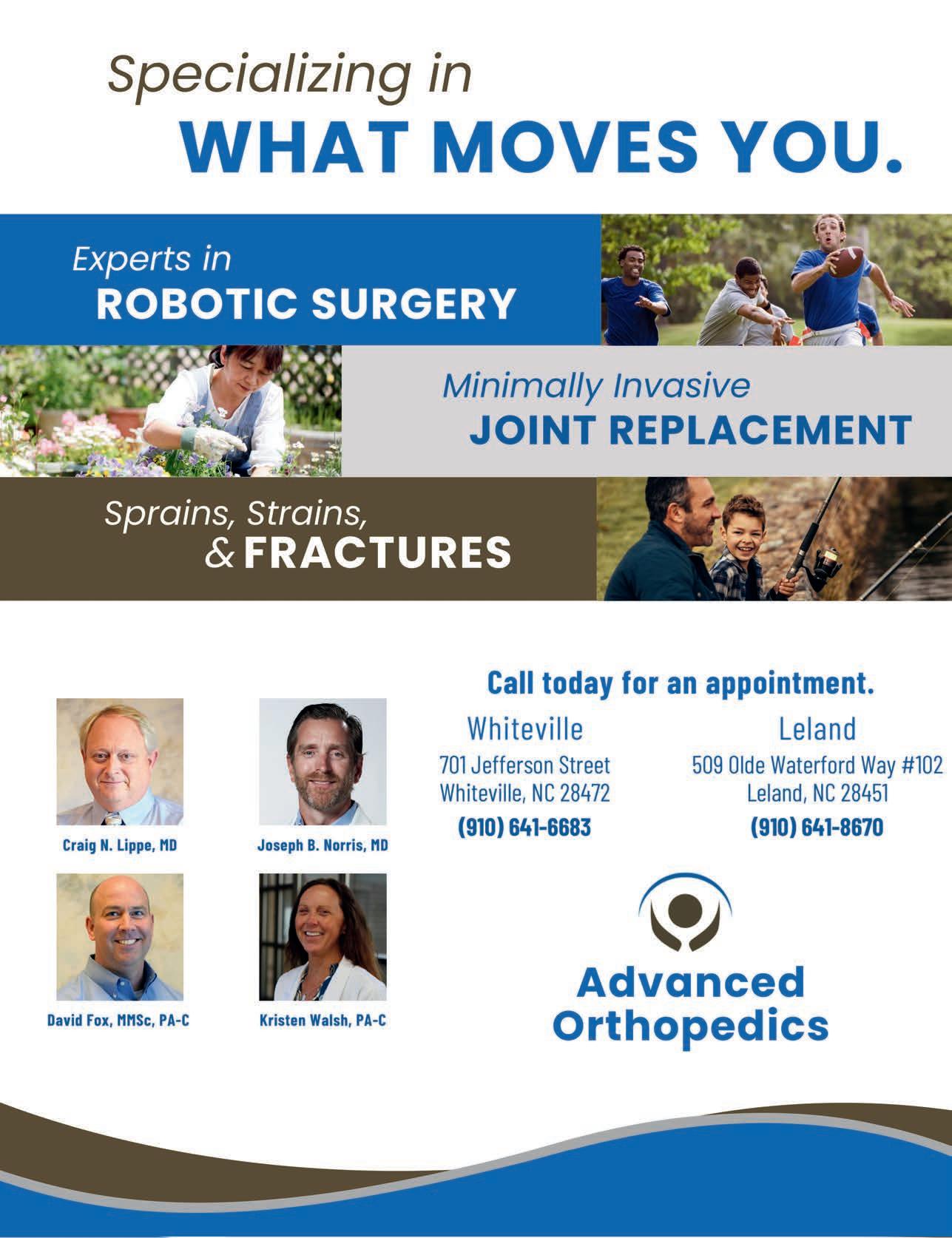 Specializing in
WHAT MOVES YOU.

Experts in
ROBOTIC SURGERY

Minimally Invasive
JOINT REPLACEMENT

Sprains, Strains,
& FRACTURES

Craig N. Lippe, MD

Joseph B. Norris, MD

David Fox, MMSc, PA-C

Kristen Walsh, PA-C

Call today for an appointment.

Whiteville
701 Jefferson Street
Whiteville, NC 28472
(910) 641-6683

Leland
509 Olde Waterford Way #102
Leland, NC 28451
(910) 641-8670

Advanced
Orthopedics